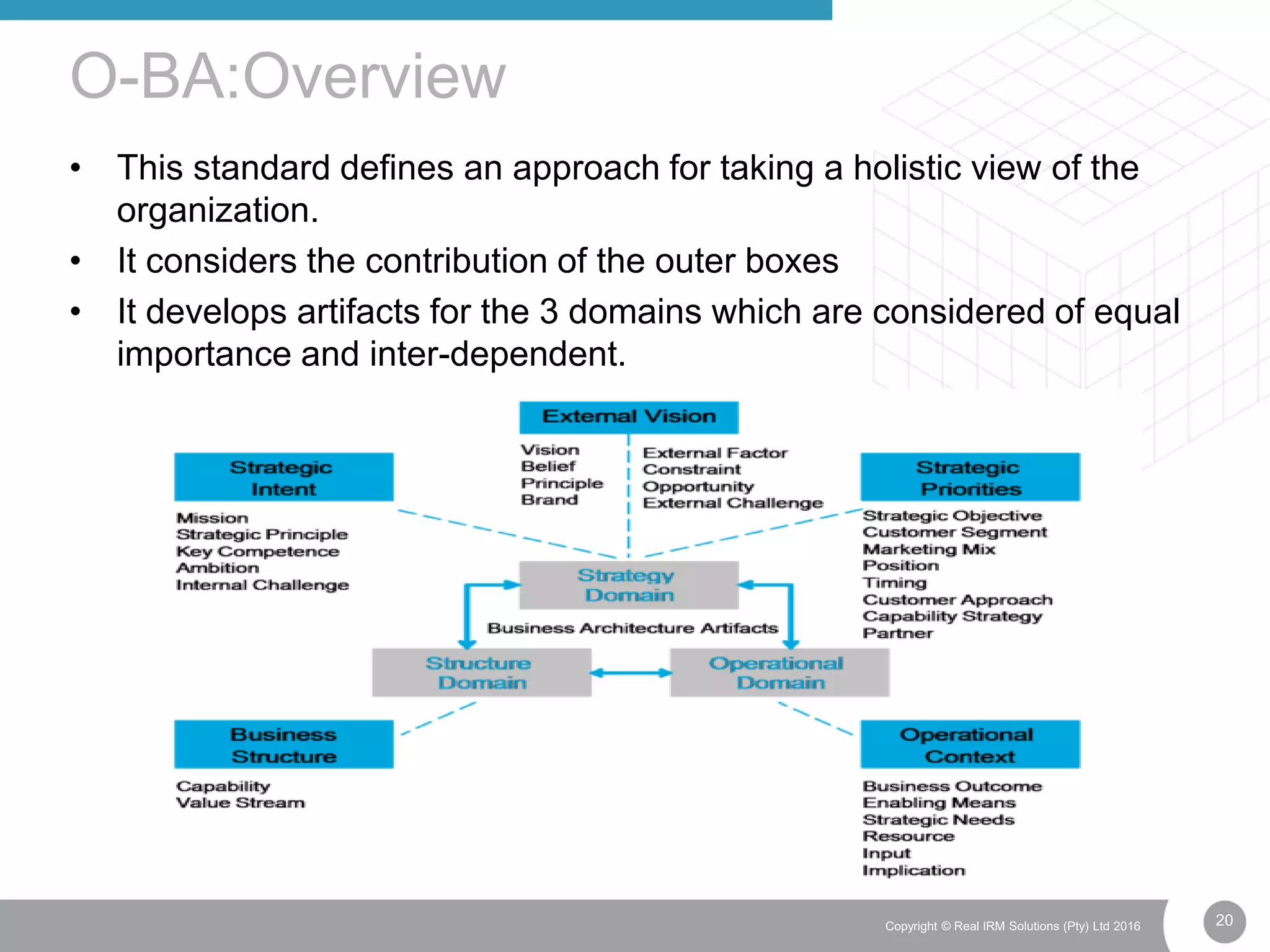 O-BA:Overview

• This standard defines an approach for taking a holistic view of the organization.
• It considers the contribution of the outer boxes
• It develops artifacts for the 3 domains which are considered of equal importance and inter-dependent.

External Vision

Vision
Belief
Principle
Brand

External Factor
Constraint
Opportunity
External Challenge

Strategic Intent

Mission
Strategic Principle
Key Competence
Ambition
Internal Challenge

Strategic Priorities

Strategic Objective
Customer Segment
Marketing Mix
Position
Timing
Customer Approach
Capability Strategy
Partner

Strategy Domain

Business Architecture Artifacts

Structure Domain

Operational Domain

Business Structure

Capability
Value Stream

Operational Context

Business Outcome
Enabling Means
Strategic Needs
Resource
Input
Implication

Copyright © Real IRM Solutions (Pty) Ltd 2016

20